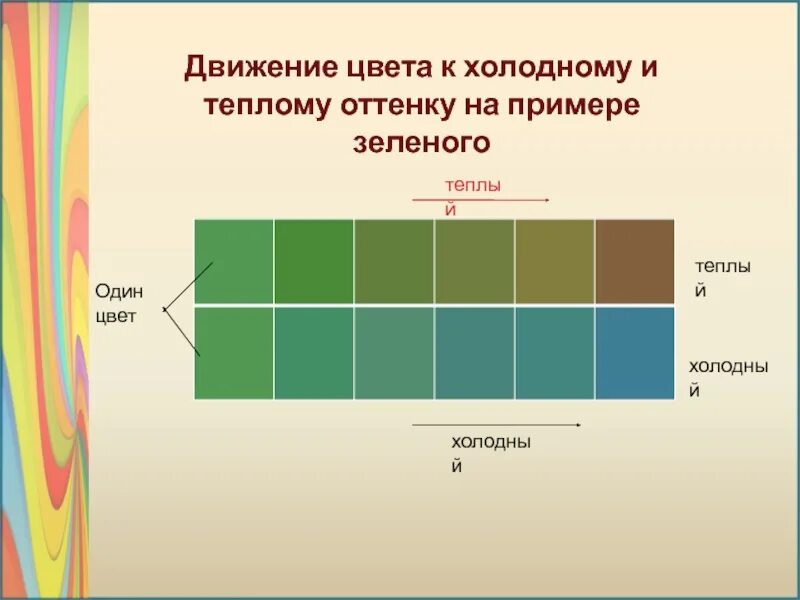 Движение цвета к холодному и теплому оттенку на примере зеленого

теплый

Один цвет

теплый

холодный

холодный